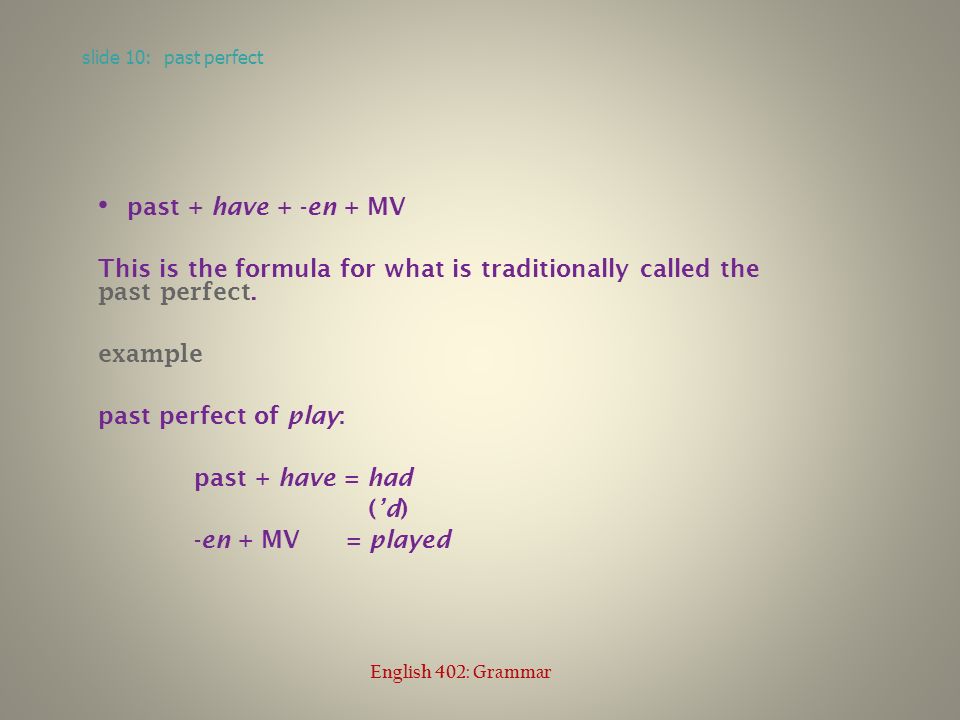 slide 10: past perfect

• past + have + -en + MV

This is the formula for what is traditionally called the past perfect.

example

past perfect of play:

past + have = had
('d)
-en + MV = played

English 402: Grammar